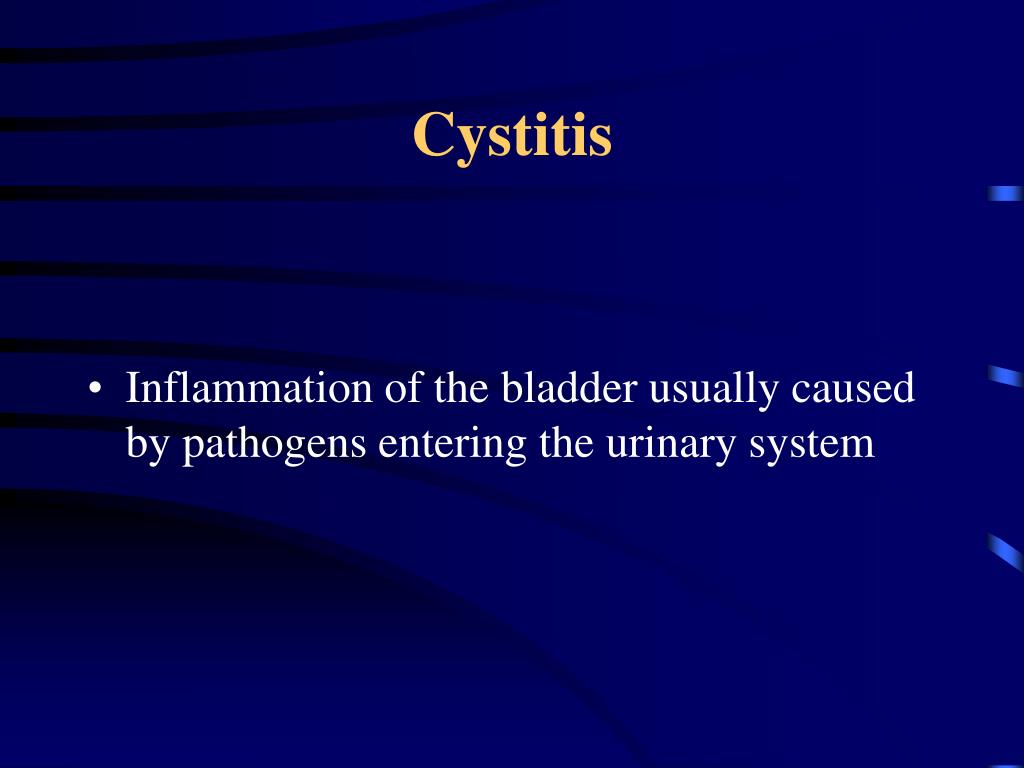 Cystitis

• Inflammation of the bladder usually caused by pathogens entering the urinary system